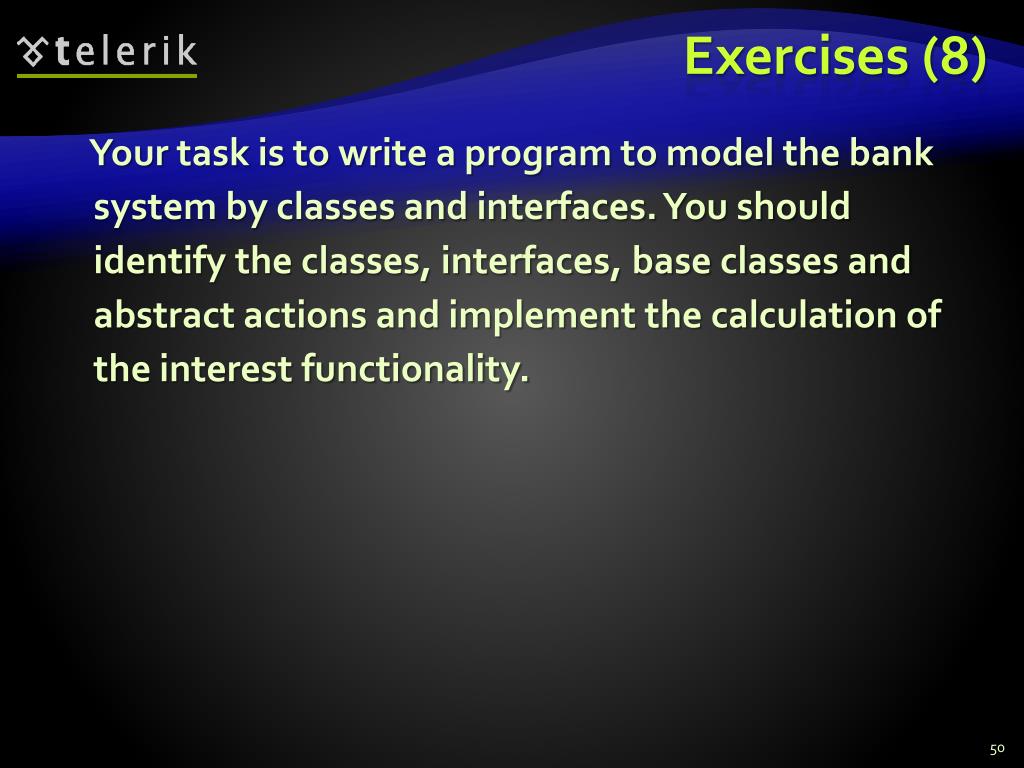 telerik

Exercises (8)

Your task is to write a program to model the bank system by classes and interfaces. You should identify the classes, interfaces, base classes and abstract actions and implement the calculation of the interest functionality.

50